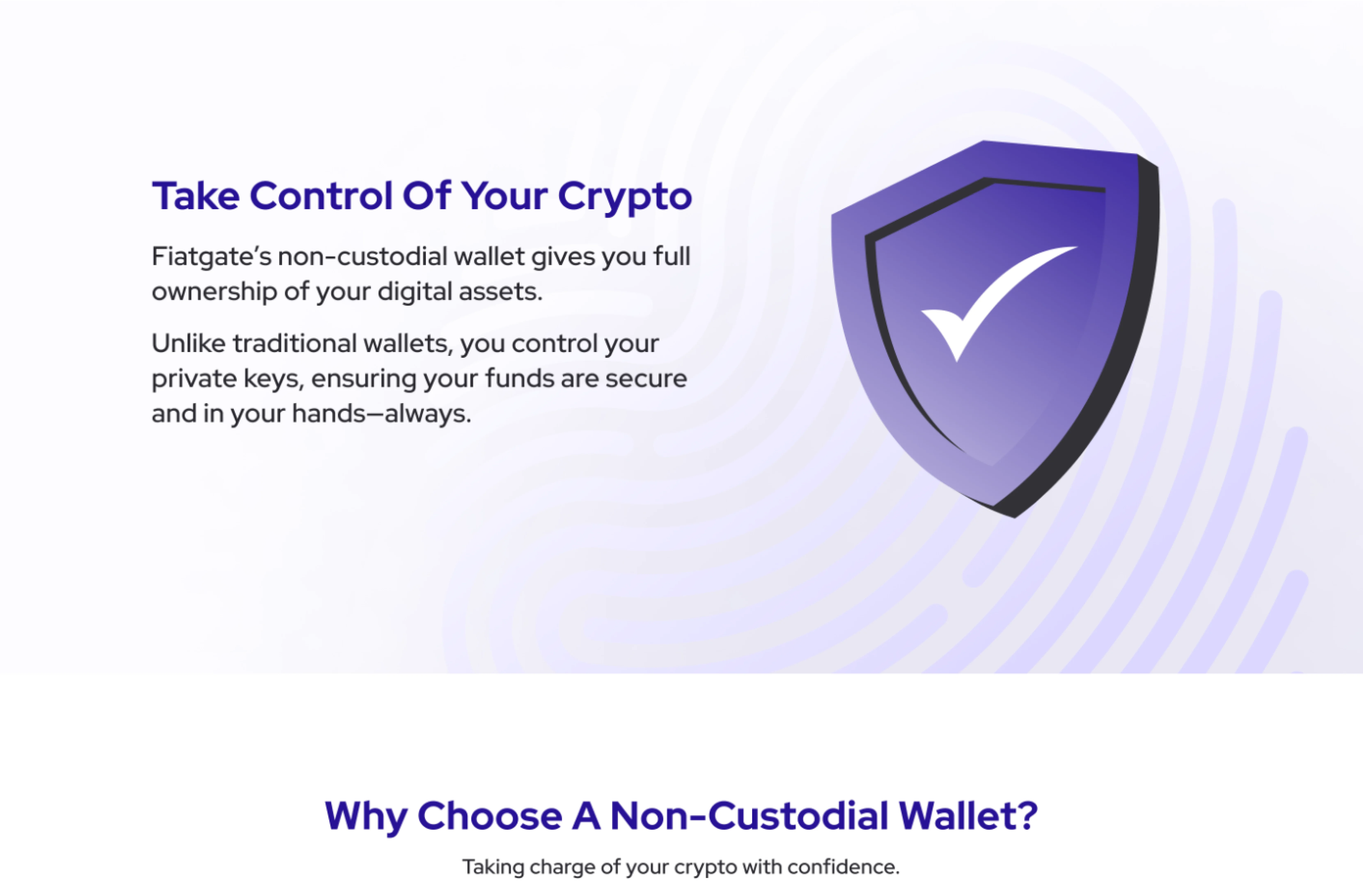 Take Control Of Your Crypto

Fiatgate's non-custodial wallet gives you full ownership of your digital assets.

Unlike traditional wallets, you control your private keys, ensuring your funds are secure and in your hands—always.

Why Choose A Non-Custodial Wallet?

Taking charge of your crypto with confidence.